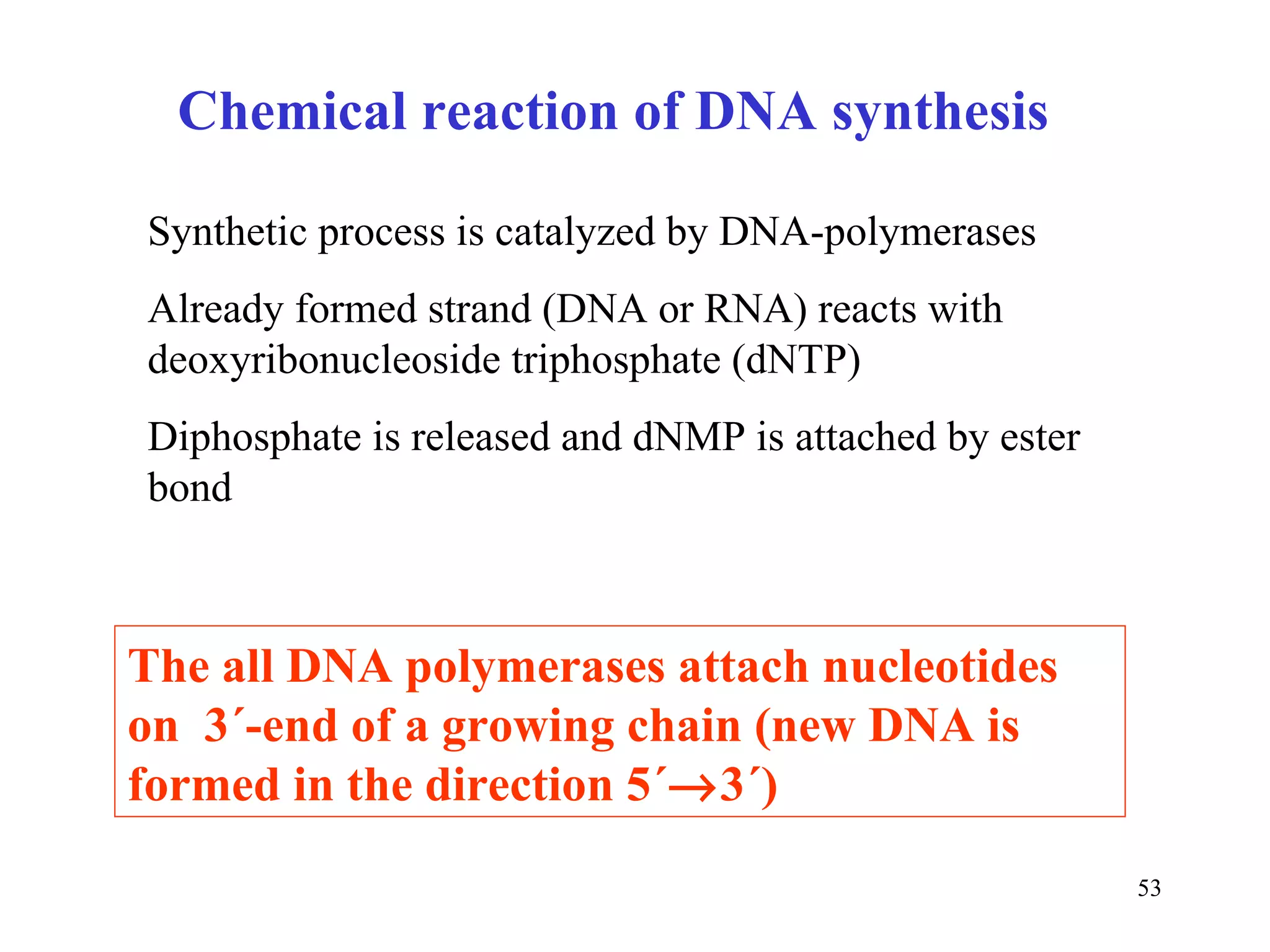 Chemical reaction of DNA synthesis

Synthetic process is catalyzed by DNA-polymerases

Already formed strand (DNA or RNA) reacts with deoxyribonucleoside triphosphate (dNTP)

Diphosphate is released and dNMP is attached by ester bond

The all DNA polymerases attach nucleotides on 3´-end of a growing chain (new DNA is formed in the direction 5´→3´)

53